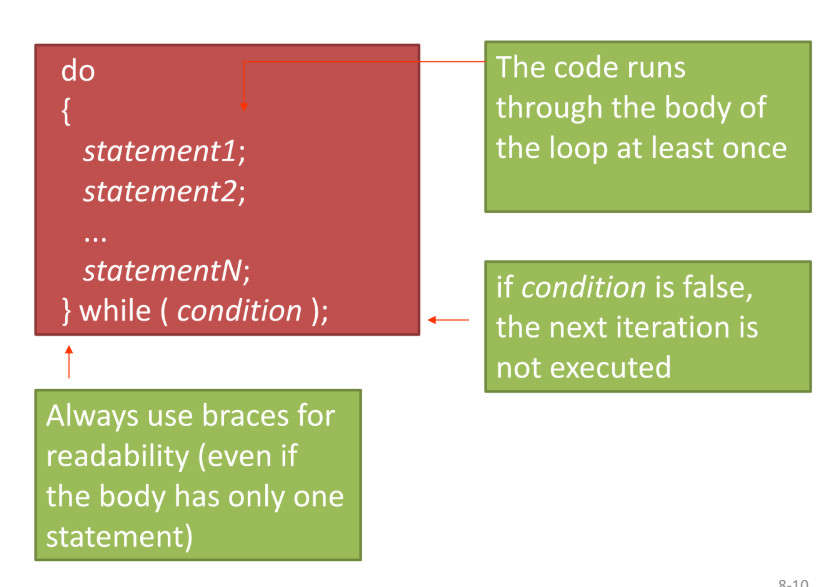 do
{
statement1;
statement2;
...
statementN;
} while ( condition );

The code runs through the body of the loop at least once

if condition is false, the next iteration is not executed

Always use braces for readability (even if the body has only one statement)

8-10